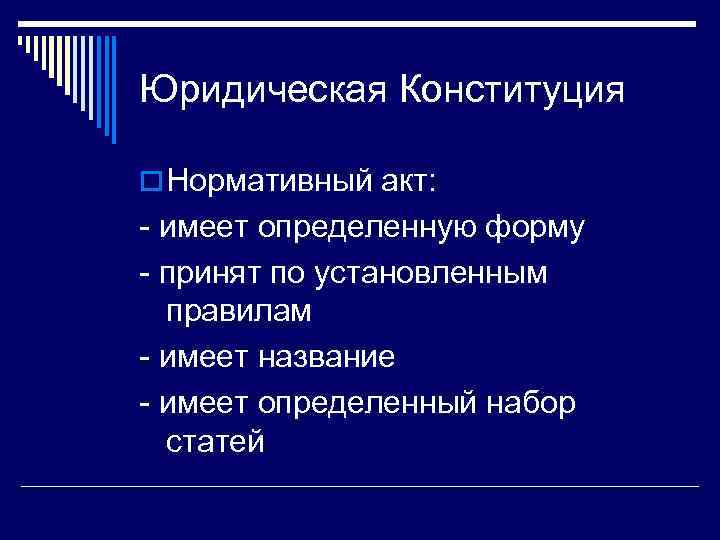 Юридическая Конституция

Нормативный акт:
- имеет определенную форму
- принят по установленным правилам
- имеет название
- имеет определенный набор статей